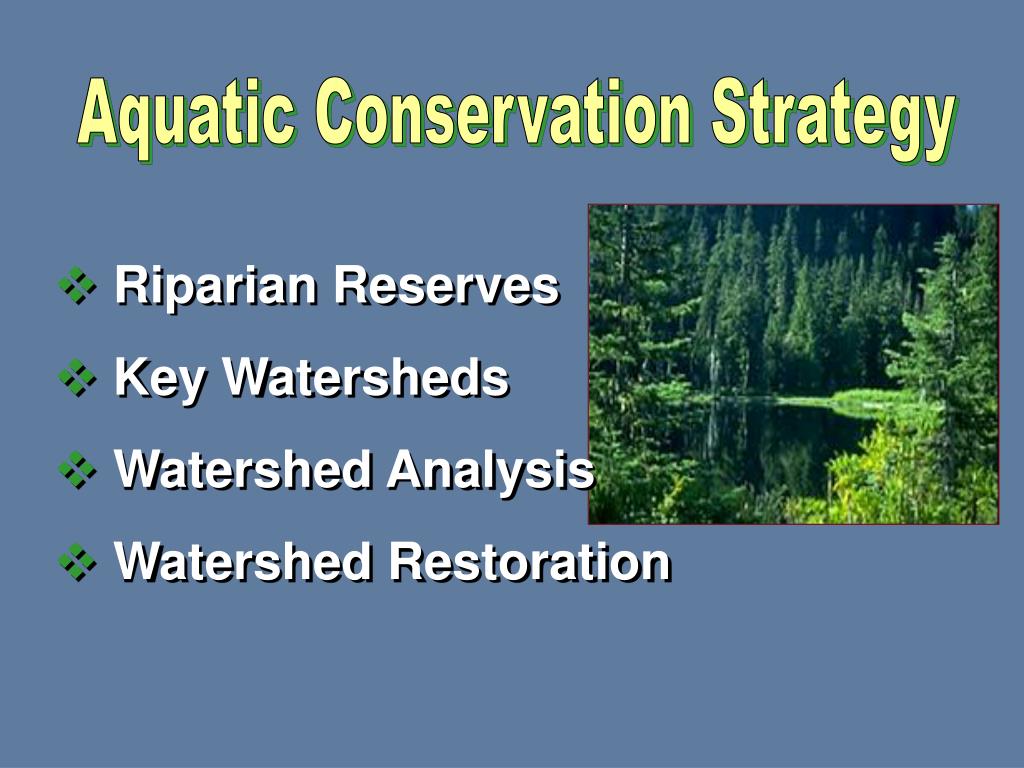 Aquatic Conservation Strategy

❖ Riparian Reserves
❖ Key Watersheds
❖ Watershed Analysis
❖ Watershed Restoration